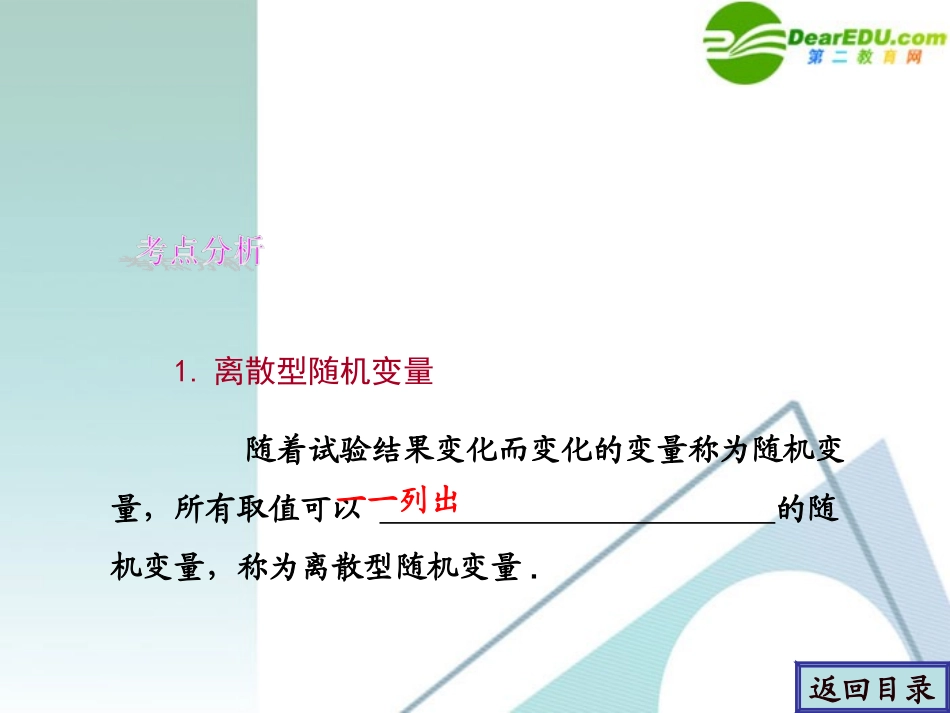 DearEDU.com
第二教育网

考点分析

1. 离散型随机变量

随着试验结果变化而变化的变量称为随机变量，所有取值可以 一一列出 的随机变量，称为离散型随机变量．

返回目录